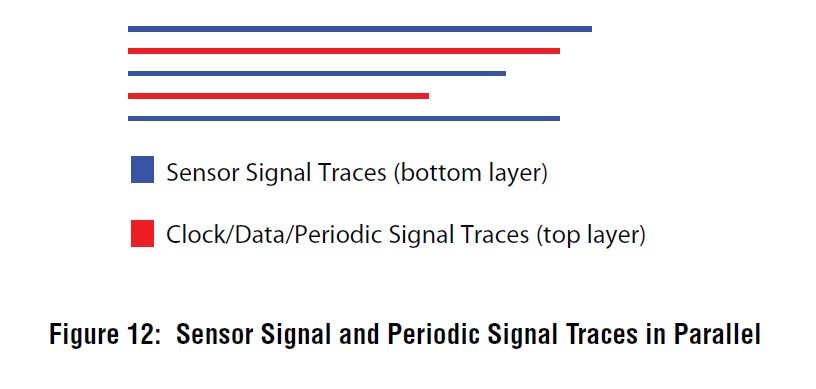 Sensor Signal Traces (bottom layer)

Clock/Data/Periodic Signal Traces (top layer)

Figure 12: Sensor Signal and Periodic Signal Traces in Parallel